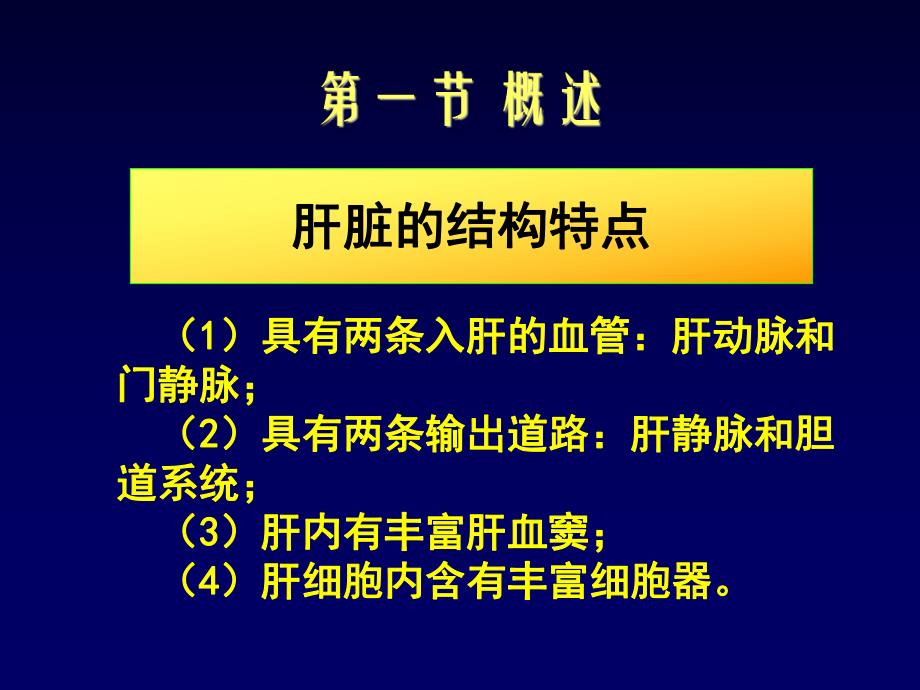 第一节 概述

肝脏的结构特点

（1）具有两条入肝的血管：肝动脉和门静脉；

（2）具有两条输出道路：肝静脉和胆道系统；

（3）肝内有丰富肝血窦；

（4）肝细胞内含有丰富细胞器。